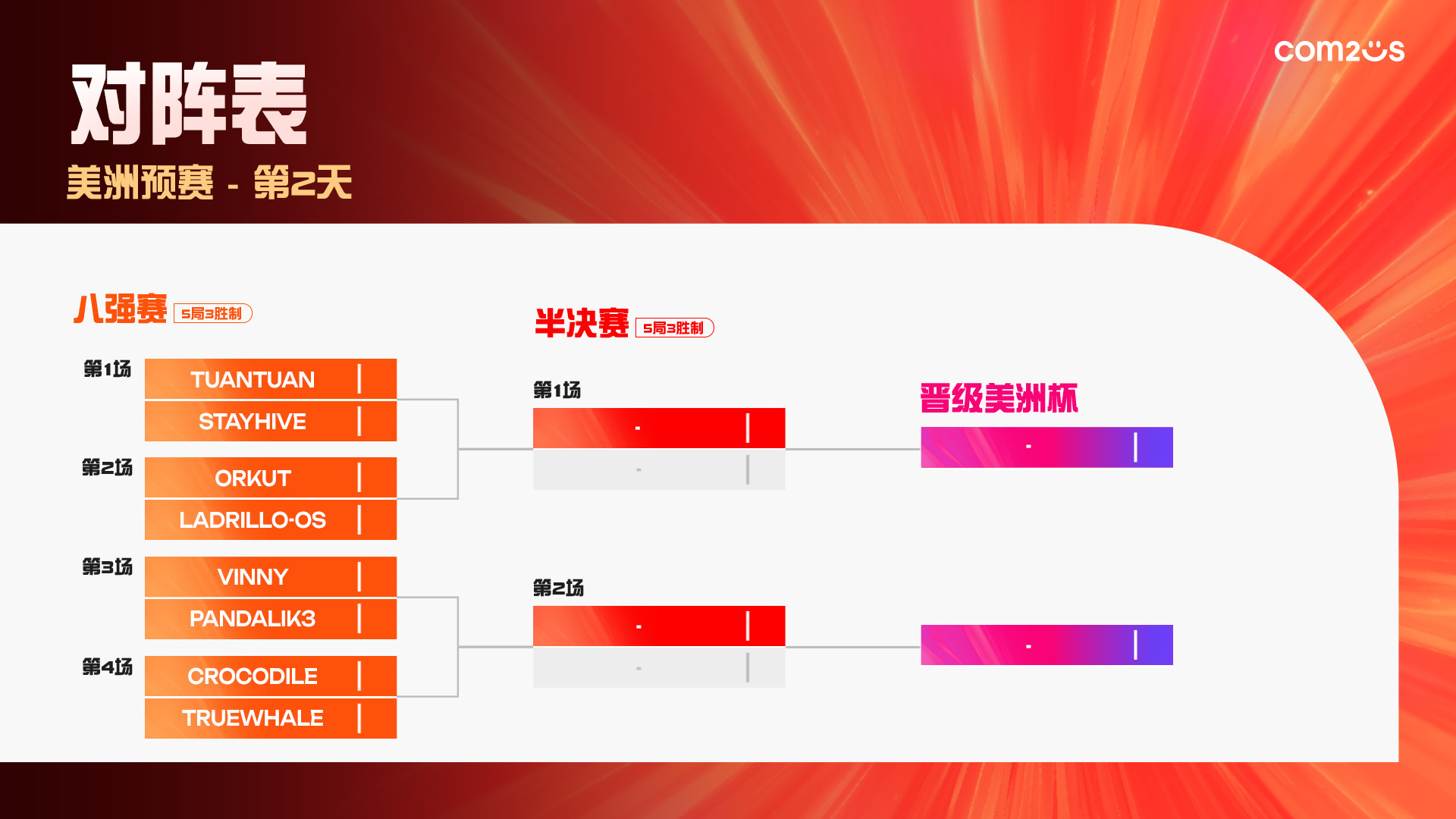 对阵表
美洲预赛 - 第2天

com2us

八强赛 5局3胜制

第1场
TUANTUAN
STAYHIVE

第2场
ORKUT
LADRILLO-OS

第3场
VINNY
PANDALIK3

第4场
CROCODILE
TRUEWHALE

半决赛 5局3胜制

第1场
-
-

第2场
-
-

晋级美洲杯
-
-